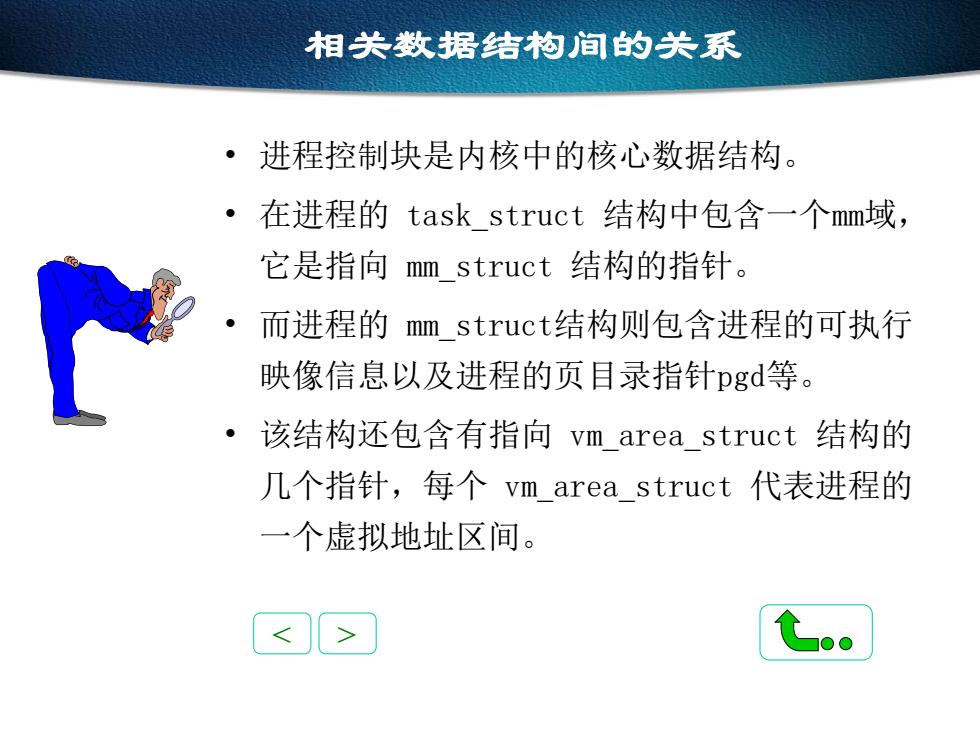 相关数据结构间的关系

• 进程控制块是内核中的核心数据结构。

• 在进程的 task_struct 结构中包含一个mm域，它是指向 mm_struct 结构的指针。

• 而进程的 mm_struct结构则包含进程的可执行映像信息以及进程的页目录指针pgd等。

• 该结构还包含有指向 vm_area_struct 结构的几个指针，每个 vm_area_struct 代表进程的一个虚拟地址区间。

< >